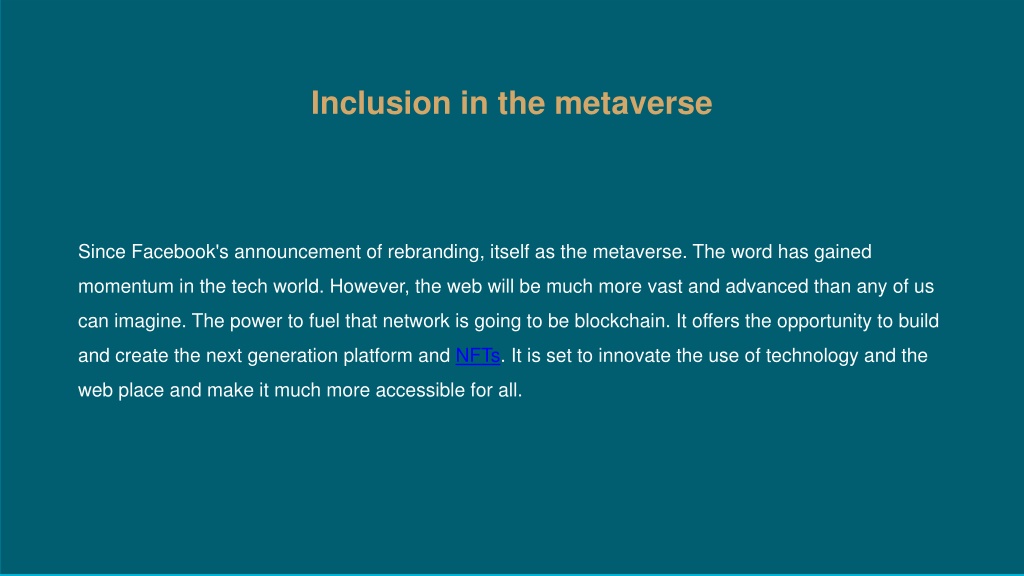 Inclusion in the metaverse

Since Facebook's announcement of rebranding, itself as the metaverse. The word has gained momentum in the tech world. However, the web will be much more vast and advanced than any of us can imagine. The power to fuel that network is going to be blockchain. It offers the opportunity to build and create the next generation platform and NFTs. It is set to innovate the use of technology and the web place and make it much more accessible for all.